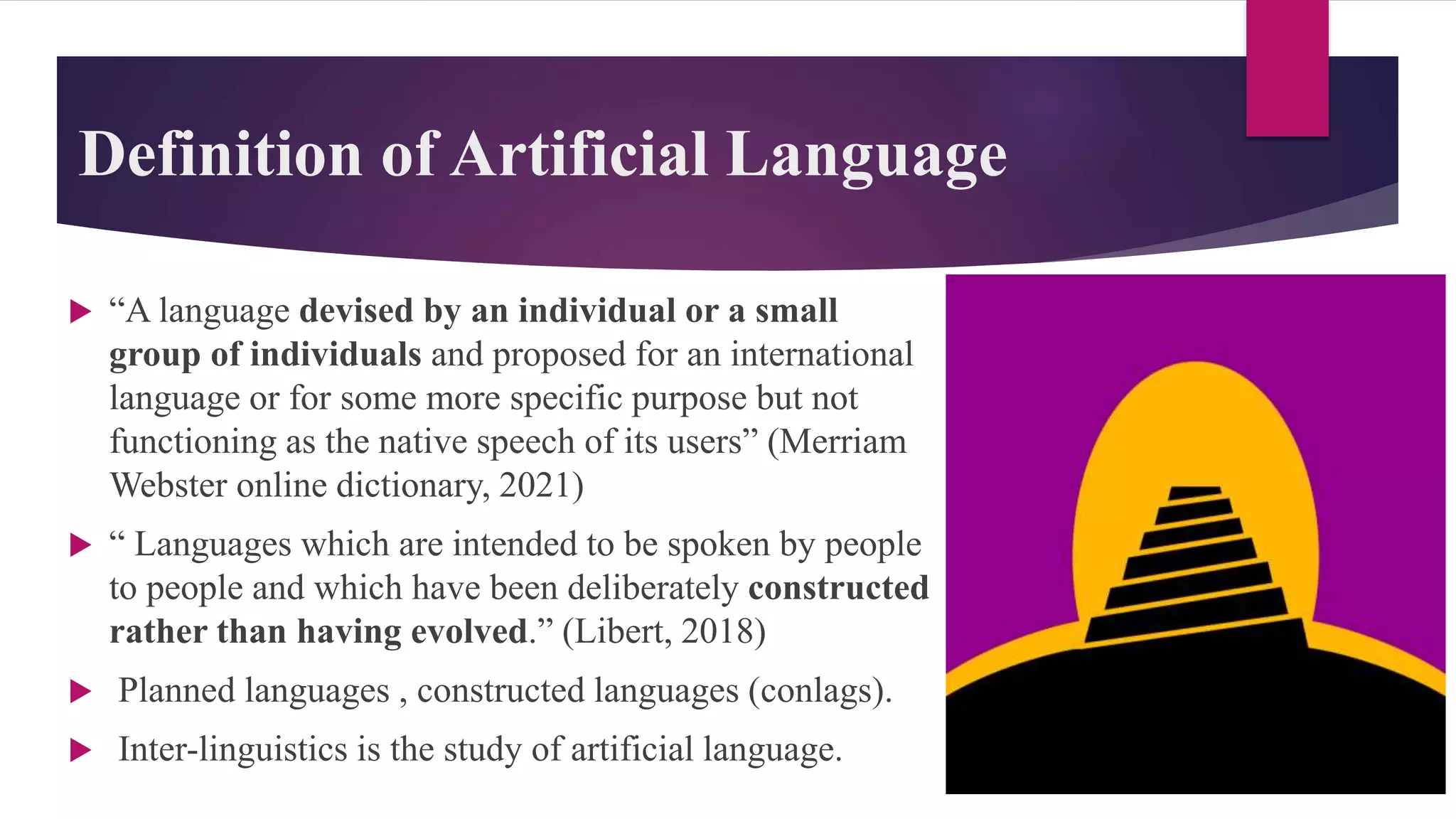 Definition of Artificial Language

“A language devised by an individual or a small group of individuals and proposed for an international language or for some more specific purpose but not functioning as the native speech of its users” (Merriam Webster online dictionary, 2021)

“ Languages which are intended to be spoken by people to people and which have been deliberately constructed rather than having evolved.” (Libert, 2018)

Planned languages , constructed languages (conlags).

Inter-linguistics is the study of artificial language.